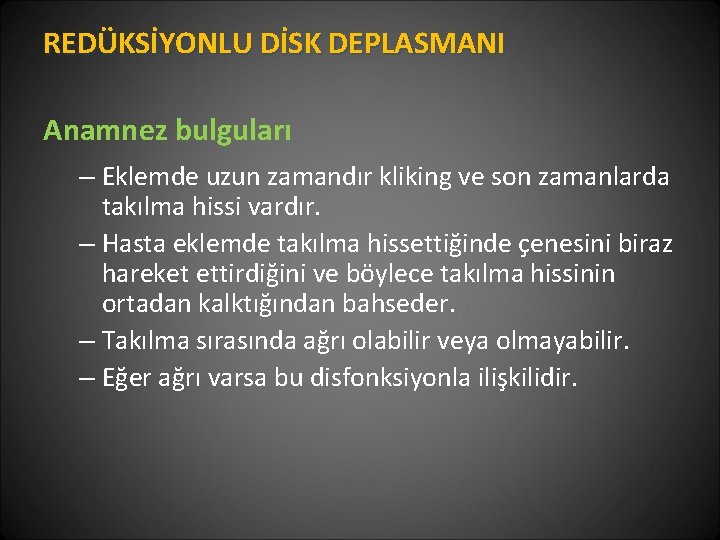 REDÜKSİYONLU DİSK DEPLASMANI

Anamnez bulguları

– Eklemde uzun zamandır kliking ve son zamanlarda takılma hissi vardır.
– Hasta eklemde takılma hissettiğinde çenesini biraz hareket ettirdiğini ve böylece takılma hissinin ortadan kalktığından bahseder.
– Takılma sırasında ağrı olabilir veya olmayabilir.
– Eğer ağrı varsa bu disfonksiyonla ilişkilidir.